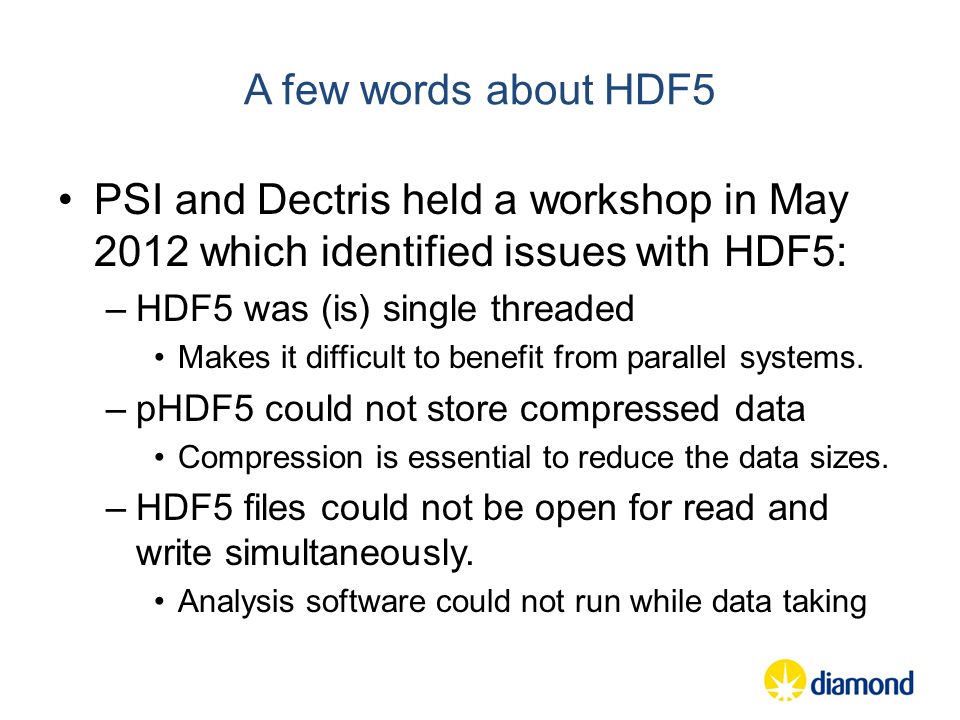 A few words about HDF5

• PSI and Dectris held a workshop in May 2012 which identified issues with HDF5:

– HDF5 was (is) single threaded

• Makes it difficult to benefit from parallel systems.

– pHDF5 could not store compressed data

• Compression is essential to reduce the data sizes.

– HDF5 files could not be open for read and write simultaneously.

• Analysis software could not run while data taking

diamond